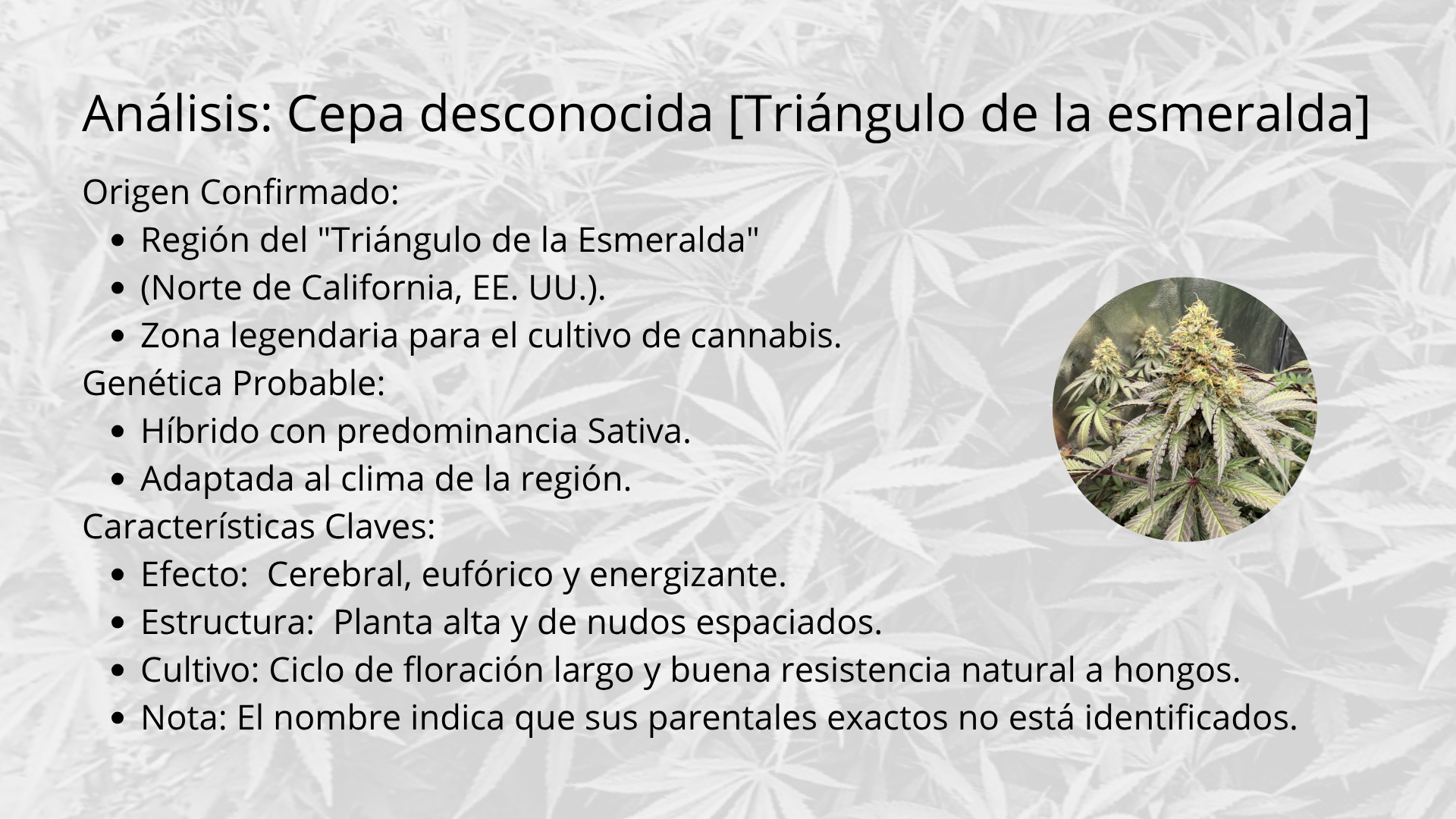 Análisis: Cepa desconocida [Triángulo de la esmeralda]

Origen Confirmado:

- Región del "Triángulo de la Esmeralda"
- (Norte de California, EE. UU.).
- Zona legendaria para el cultivo de cannabis.

Genética Probable:

- Híbrido con predominancia Sativa.
- Adaptada al clima de la región.

Características Claves:

- Efecto:  Cerebral, eufórico y energizante.
- Estructura:  Planta alta y de nudos espaciados.
- Cultivo: Ciclo de floración largo y buena resistencia natural a hongos.
- Nota: El nombre indica que sus parentales exactos no está identificados.